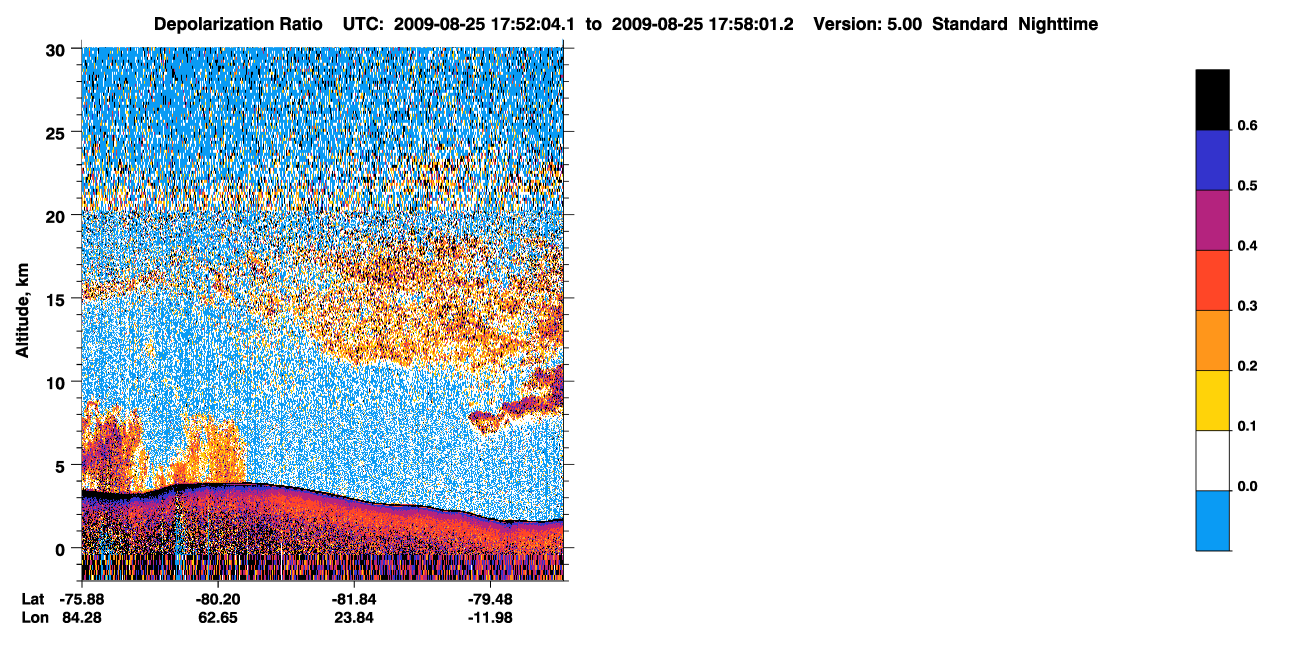 Depolarization Ratio UTC: 2009-08-25 17:52:04.1 to 2009-08-25 17:58:01.2 Version: 5.00 Standard Nighttime

Altitude, km

30
25
20
15
10
5
0

Lat -75.88 -80.20 -81.84 -79.48
Lon 84.28 62.65 23.84 -11.98

0.6
0.5
0.4
0.3
0.2
0.1
0.0